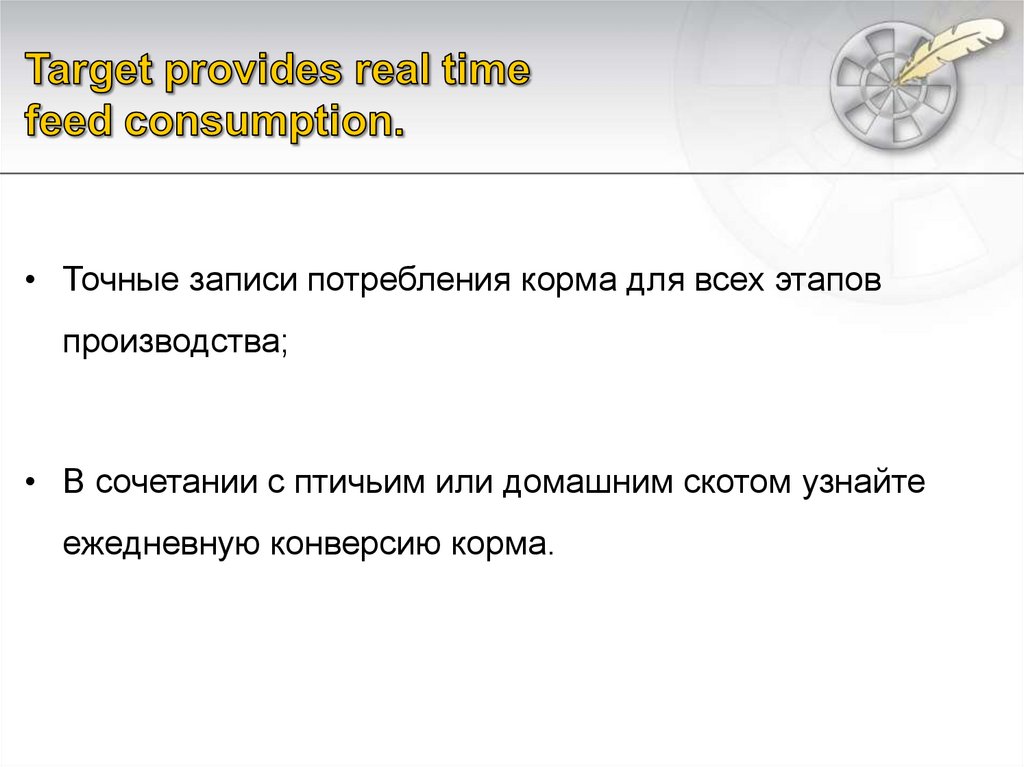 Target provides real time feed consumption.

• Точные записи потребления корма для всех этапов производства;

• В сочетании с птичьим или домашним скотом узнайте ежедневную конверсию корма.